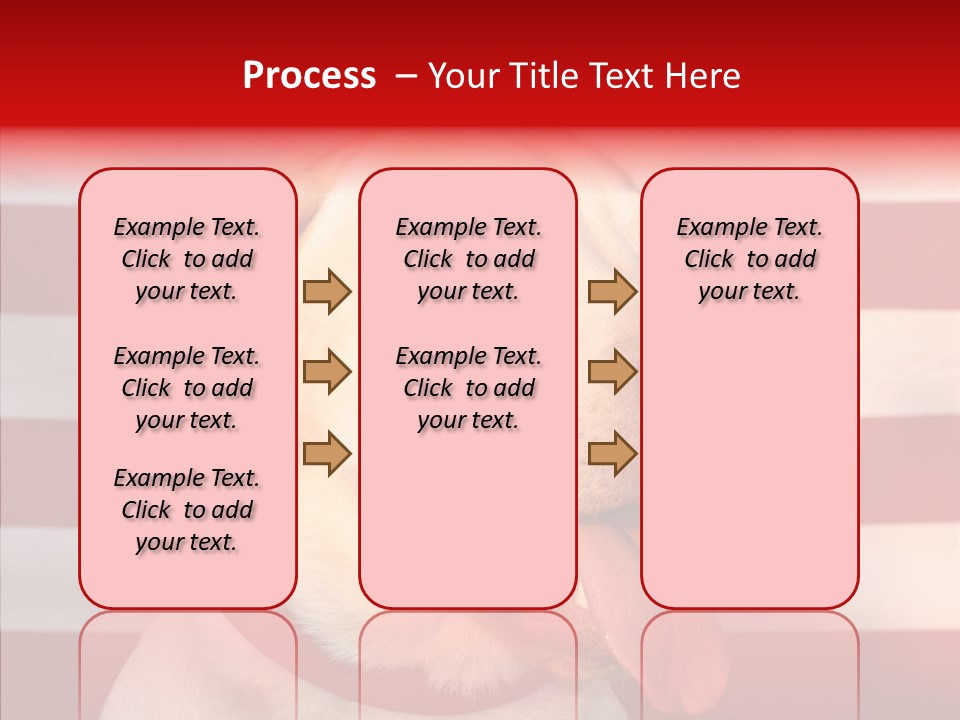 Process – Your Title Text Here

Example Text. Click to add your text.

Example Text. Click to add your text.

Example Text. Click to add your text.

Example Text. Click to add your text.

Example Text. Click to add your text.

Example Text. Click to add your text.